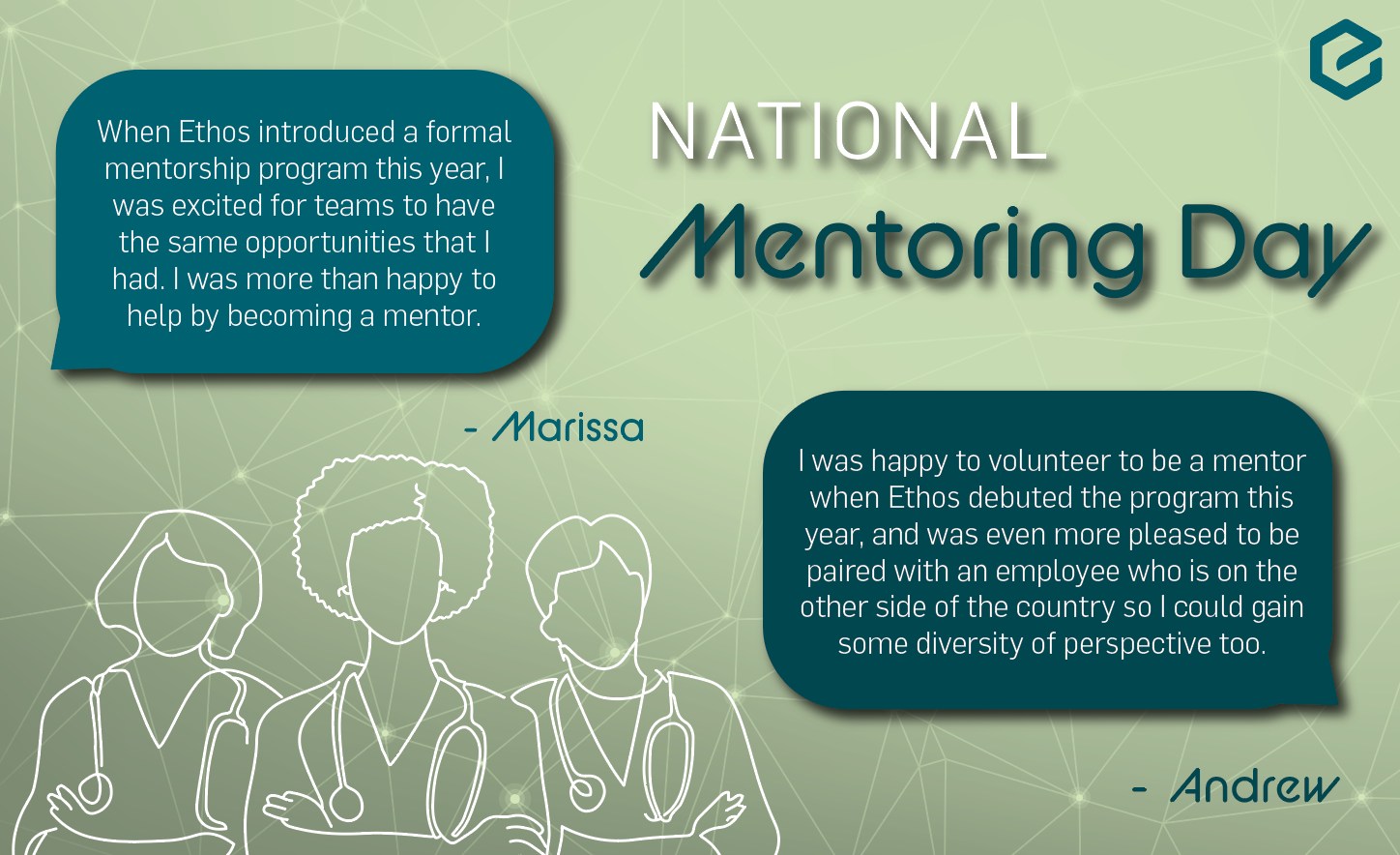 NATIONAL
Mentoring Day

When Ethos introduced a formal mentorship program this year, I was excited for teams to have the same opportunities that I had. I was more than happy to help by becoming a mentor.

- Marissa

I was happy to volunteer to be a mentor when Ethos debuted the program this year, and was even more pleased to be paired with an employee who is on the other side of the country so I could gain some diversity of perspective too.

- Andrew